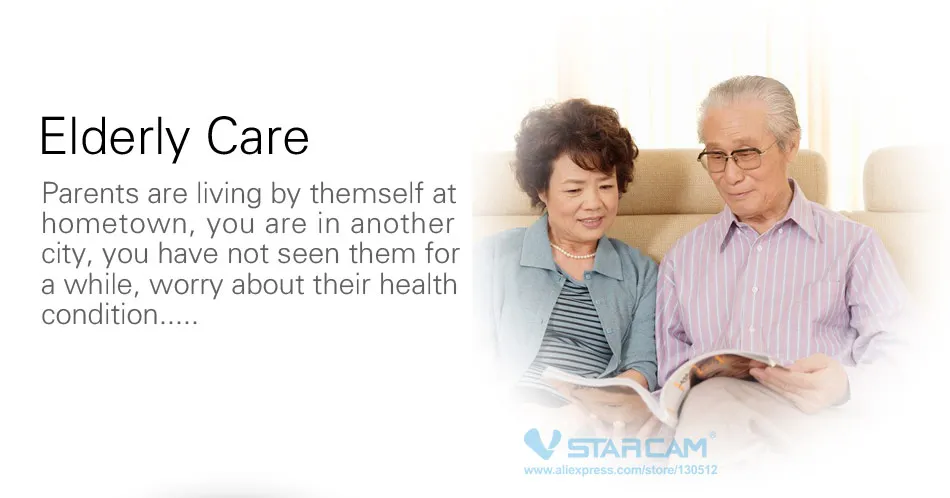 Elderly Care

Parents are living by themself at hometown, you are in another city, you have not seen them for a while, worry about their health condition.....

VSTARCAM®
www.aliexpress.com/store/130512